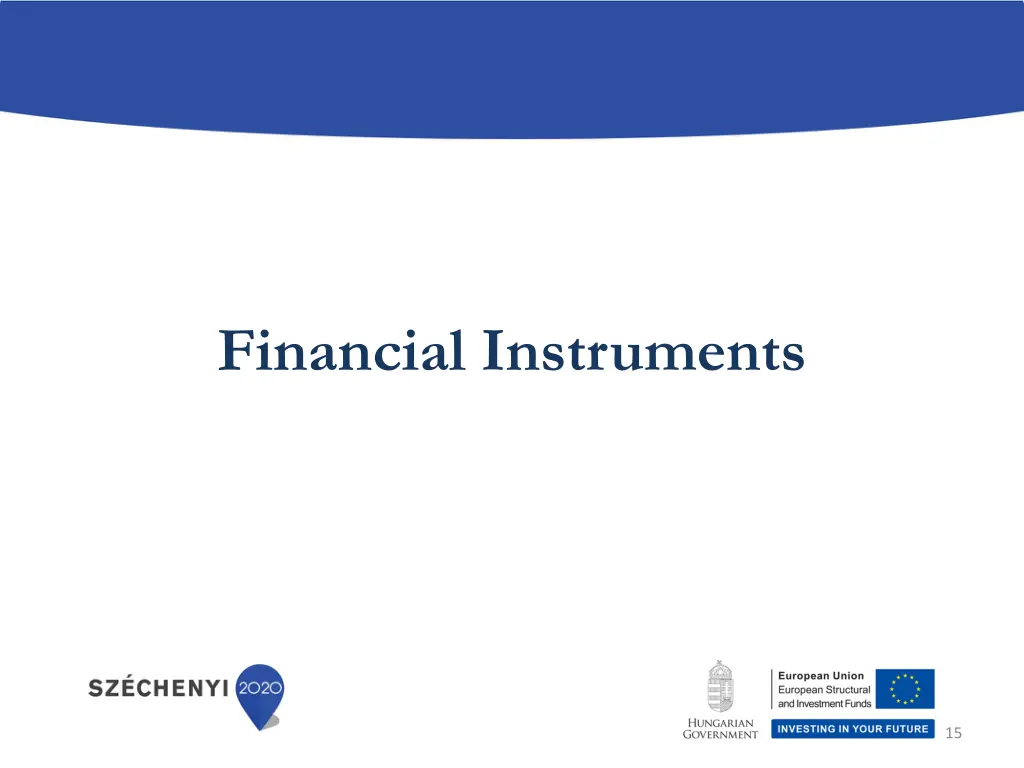 Financial Instruments

SZÉCHENYI 2020

HUNGARIAN GOVERNMENT

European Union
European Structural and Investment Funds

INVESTING IN YOUR FUTURE

15